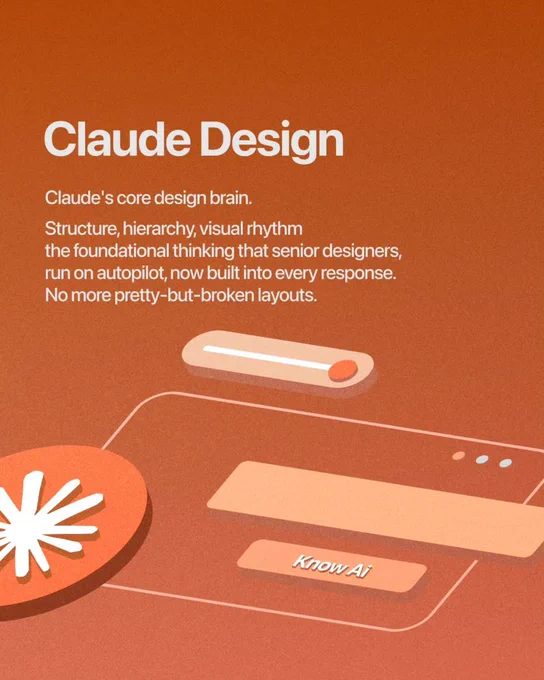 Claude Design

Claude's core design brain.

Structure, hierarchy, visual rhythm the foundational thinking that senior designers, run on autopilot, now built into every response. No more pretty-but-broken layouts.

Know Ai